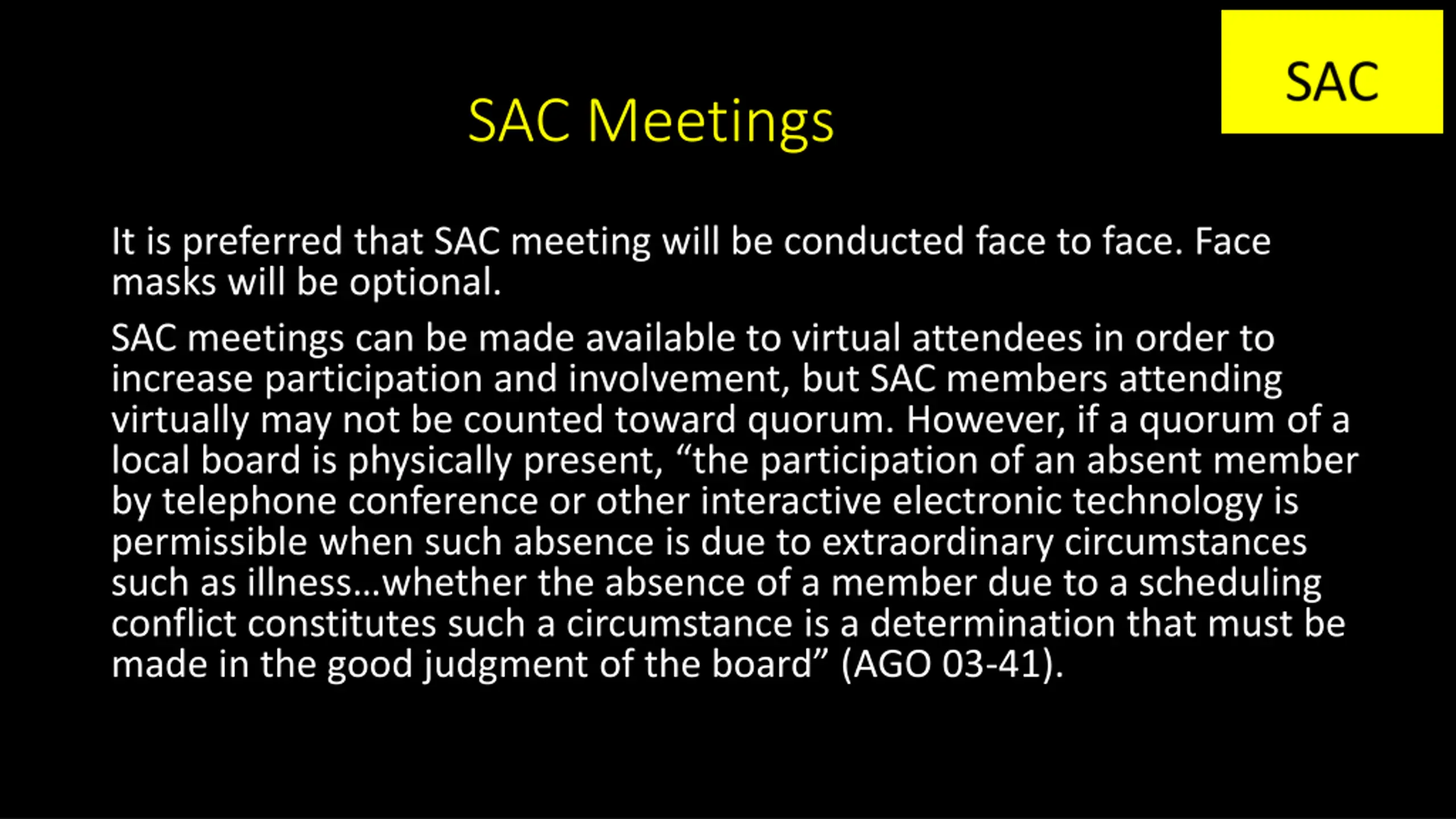 SAC

SAC Meetings

It is preferred that SAC meeting will be conducted face to face. Face masks will be optional.

SAC meetings can be made available to virtual attendees in order to increase participation and involvement, but SAC members attending virtually may not be counted toward quorum. However, if a quorum of a local board is physically present, “the participation of an absent member by telephone conference or other interactive electronic technology is permissible when such absence is due to extraordinary circumstances such as illness…whether the absence of a member due to a scheduling conflict constitutes such a circumstance is a determination that must be made in the good judgment of the board” (AGO 03-41).